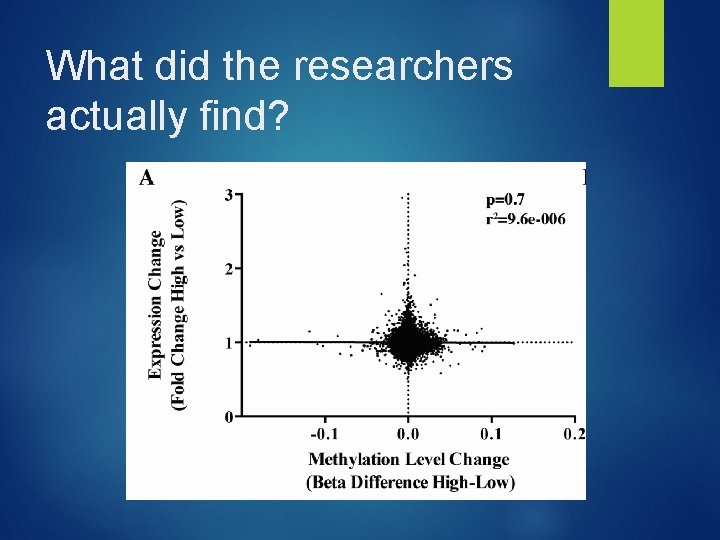 What did the researchers actually find?

A

p=0.7
$r^2$=9.6e-006

Expression Change
(Fold Change High vs Low)

3
2
1
0

-0.1
0.0
0.1
0.2

Methylation Level Change
(Beta Difference High-Low)